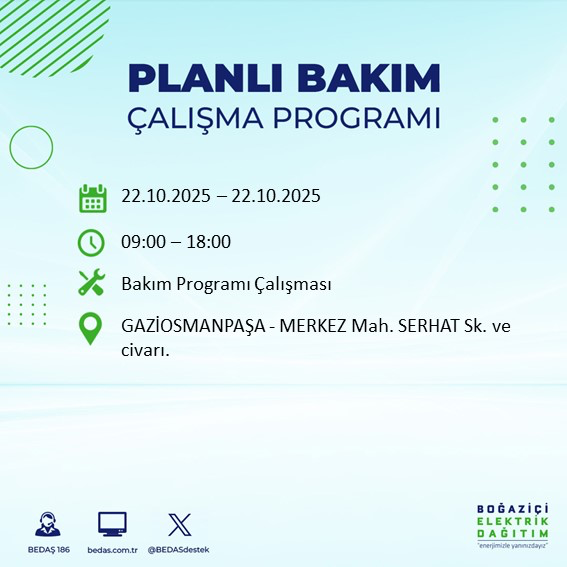 PLANLI BAKIM
ÇALIŞMA PROGRAMI

22.10.2025 – 22.10.2025

09:00 – 18:00

Bakım Programı Çalışması

GAZİOSMANPAŞA - MERKEZ Mah. SERHAT Sk. ve civarı.

BEDAŞ 186 bedas.com.tr @BEDASdestek

BOĞAZİÇİ ELEKTRİK DAĞITIM
"enerjimizle yanınızdayız"